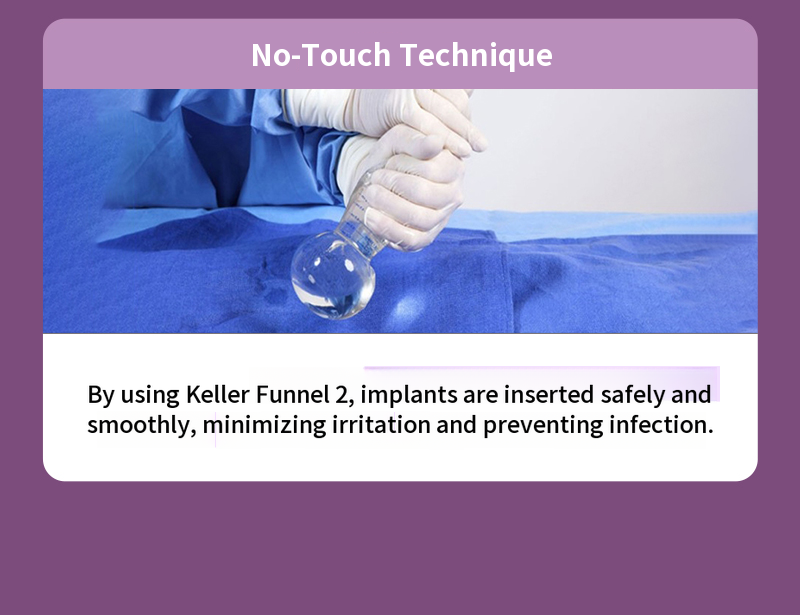 No-Touch Technique

By using Keller Funnel 2, implants are inserted safely and smoothly, minimizing irritation and preventing infection.